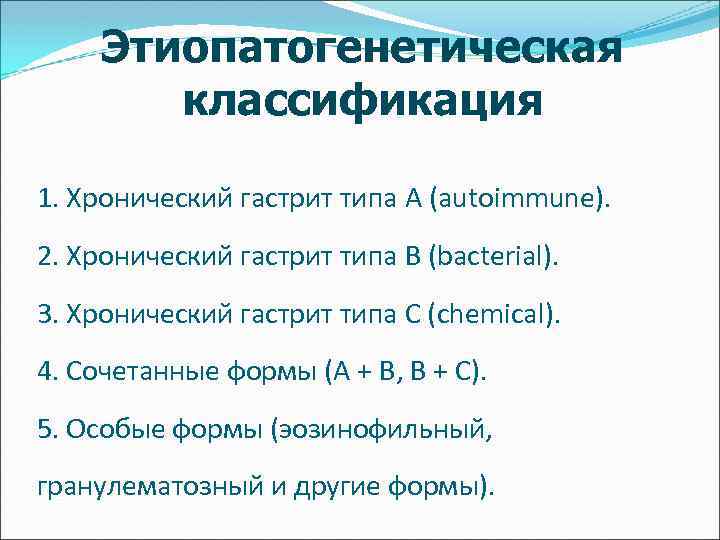 Этиопатогенетическая классификация

1. Хронический гастрит типа А (autoimmune).

2. Хронический гастрит типа В (bacterial).

3. Хронический гастрит типа С (chemical).

4. Сочетанные формы (А + В, В + С).

5. Особые формы (эозинофильный, гранулематозный и другие формы).